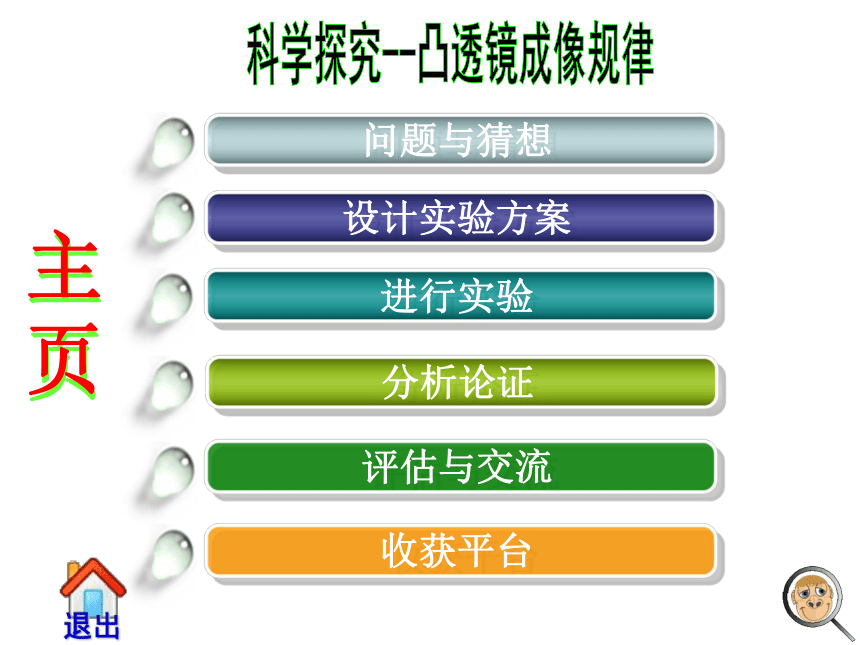 科学探究--凸透镜成像规律

主页

问题与猜想

设计实验方案

进行实验

分析论证

评估与交流

收获平台

退出